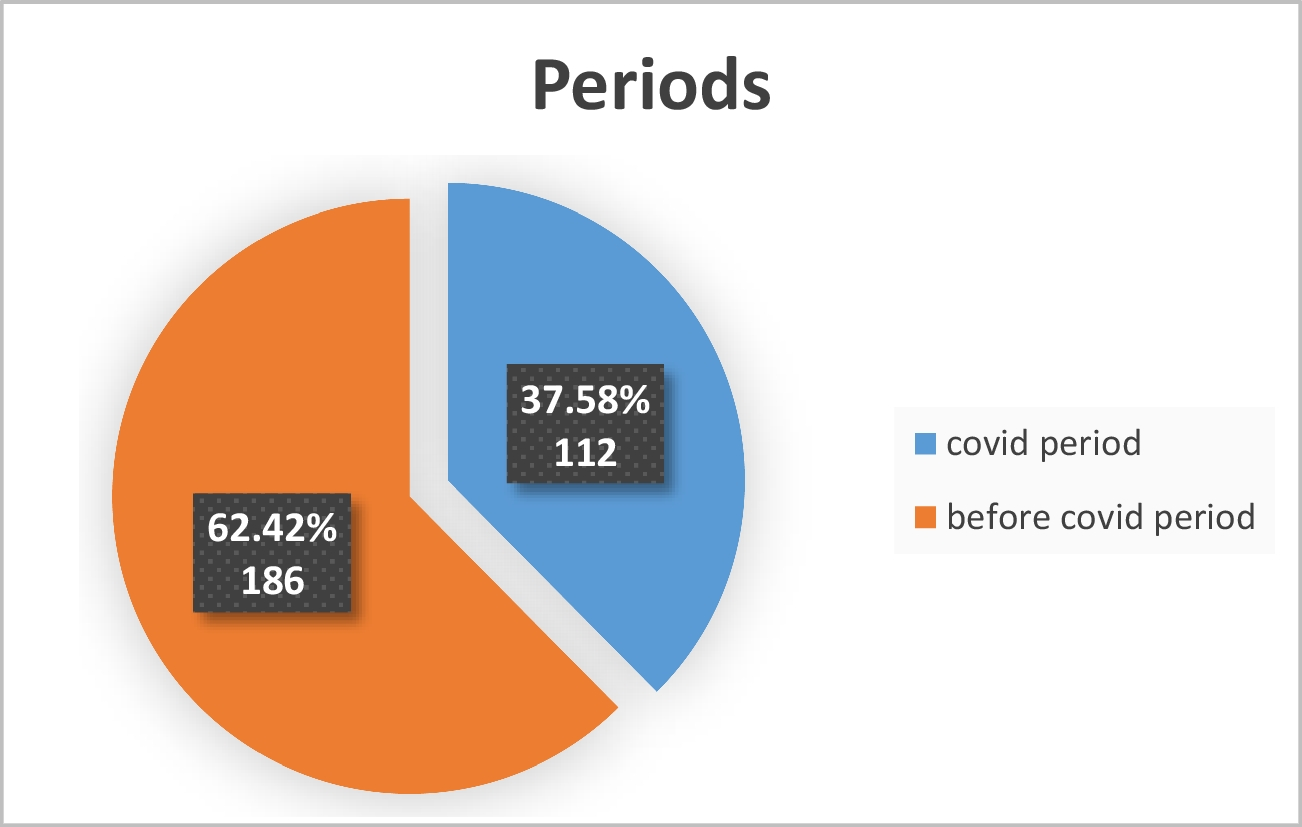 Periods

37.58%
112

62.42%
186

covid period

before covid period